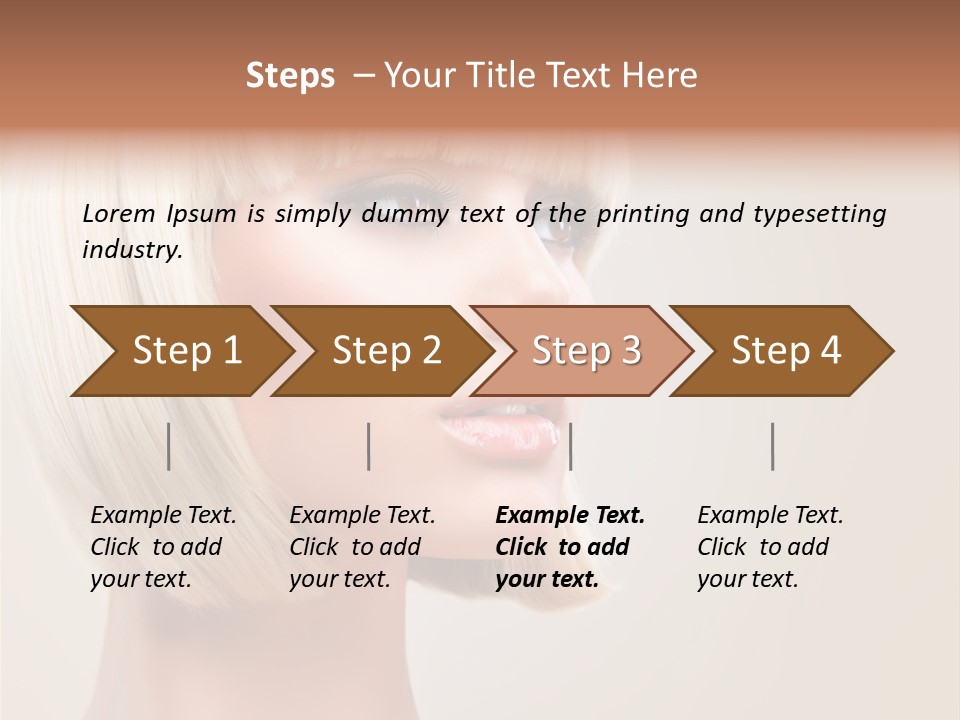 Steps – Your Title Text Here

Lorem Ipsum is simply dummy text of the printing and typesetting industry.

Step 1

Step 2

Step 3

Step 4

Example Text. Click to add your text.

Example Text. Click to add your text.

Example Text. Click to add your text.

Example Text. Click to add your text.